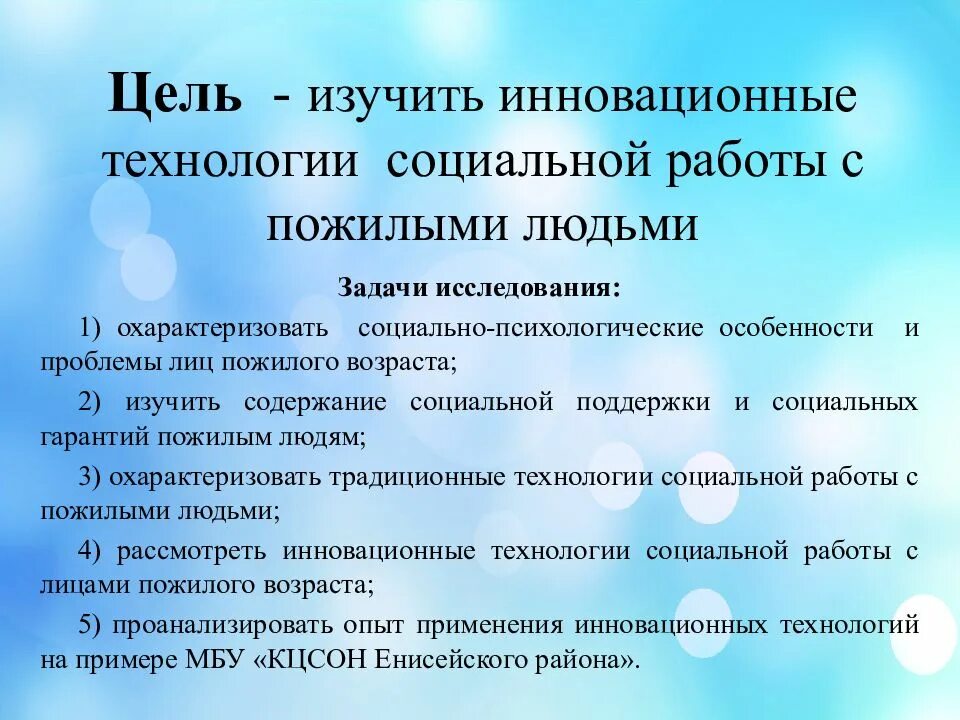 Цель - изучить инновационные технологии социальной работы с пожилыми людьми

Задачи исследования:

1) охарактеризовать социально-психологические особенности и проблемы лиц пожилого возраста;

2) изучить содержание социальной поддержки и социальных гарантий пожилым людям;

3) охарактеризовать традиционные технологии социальной работы с пожилыми людьми;

4) рассмотреть инновационные технологии социальной работы с лицами пожилого возраста;

5) проанализировать опыт применения инновационных технологий на примере МБУ «КЦСОН Енисейского района».